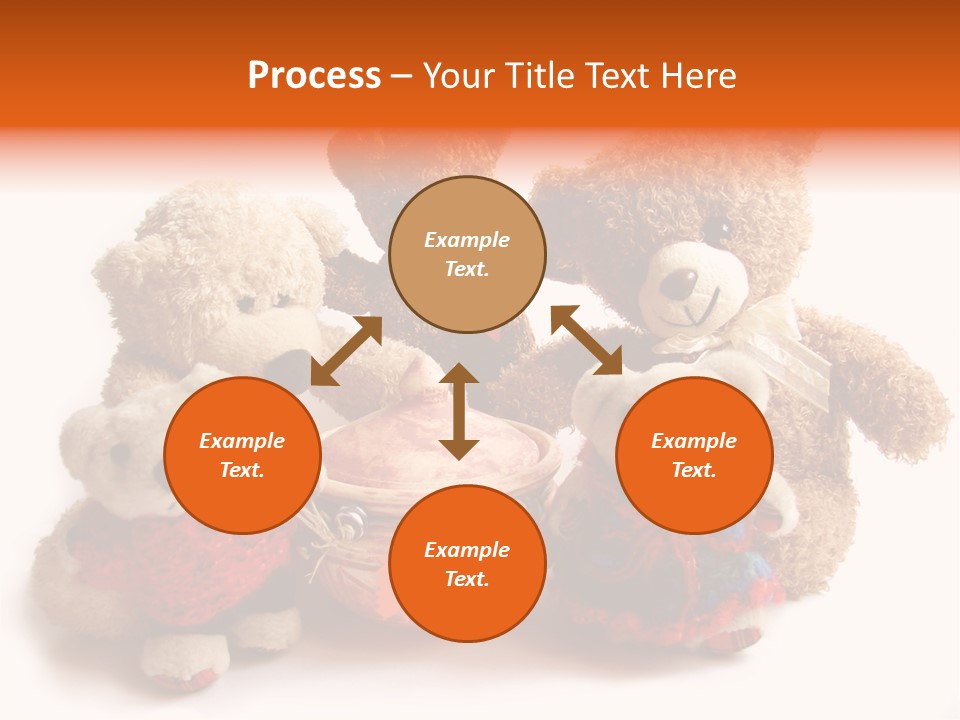 Process – Your Title Text Here

Example Text.

Example Text.

Example Text.

Example Text.